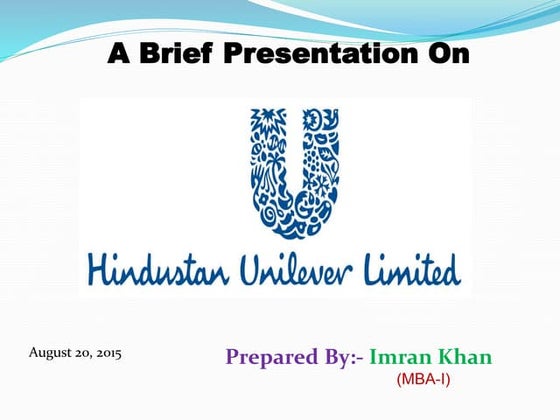 A Brief Presentation On

Hindustan Unilever Limited

August 20, 2015

Prepared By:- Imran Khan
(MBA-I)